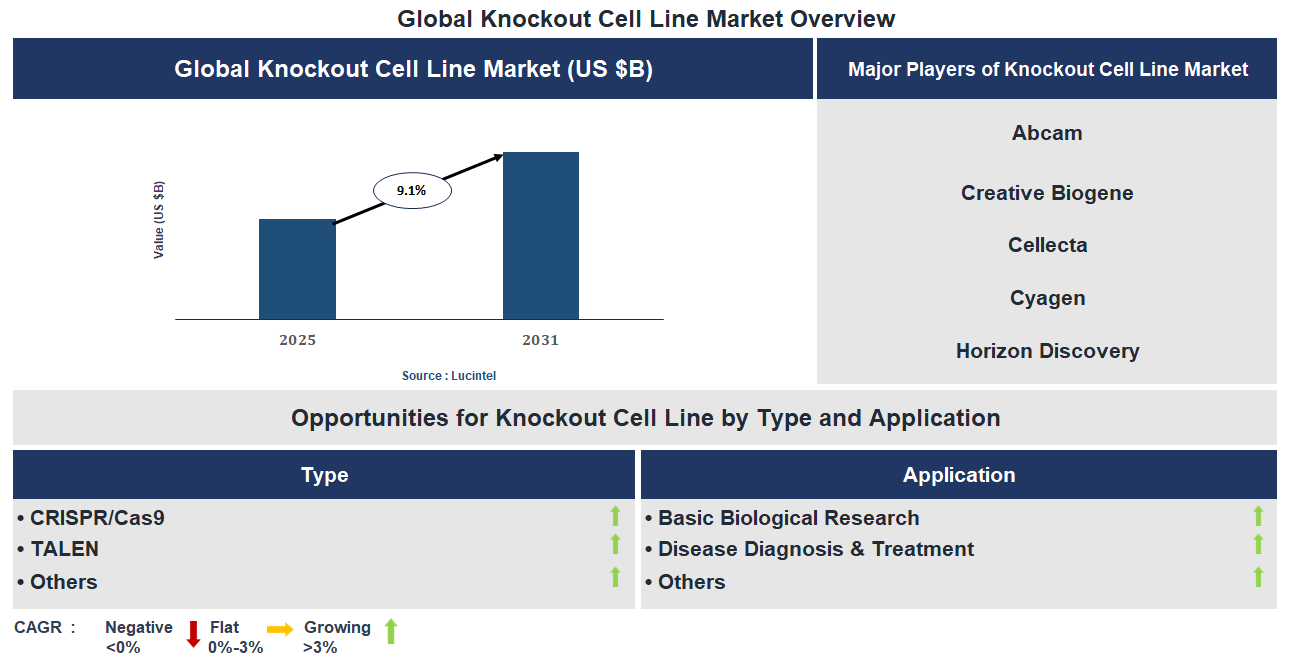 Global Knockout Cell Line Market Overview

Global Knockout Cell Line Market (US $B)

Value (US $B)

9.1%

2025

2031

Source : Lucintel

Major Players of Knockout Cell Line Market

Abcam

Creative Biogene

Cellecta

Cyagen

Horizon Discovery

Opportunities for Knockout Cell Line by Type and Application

Type

• CRISPR/Cas9
• TALEN
• Others

Application

• Basic Biological Research
• Disease Diagnosis & Treatment
• Others

CAGR : Negative <0% Flat 0%-3% Growing >3%